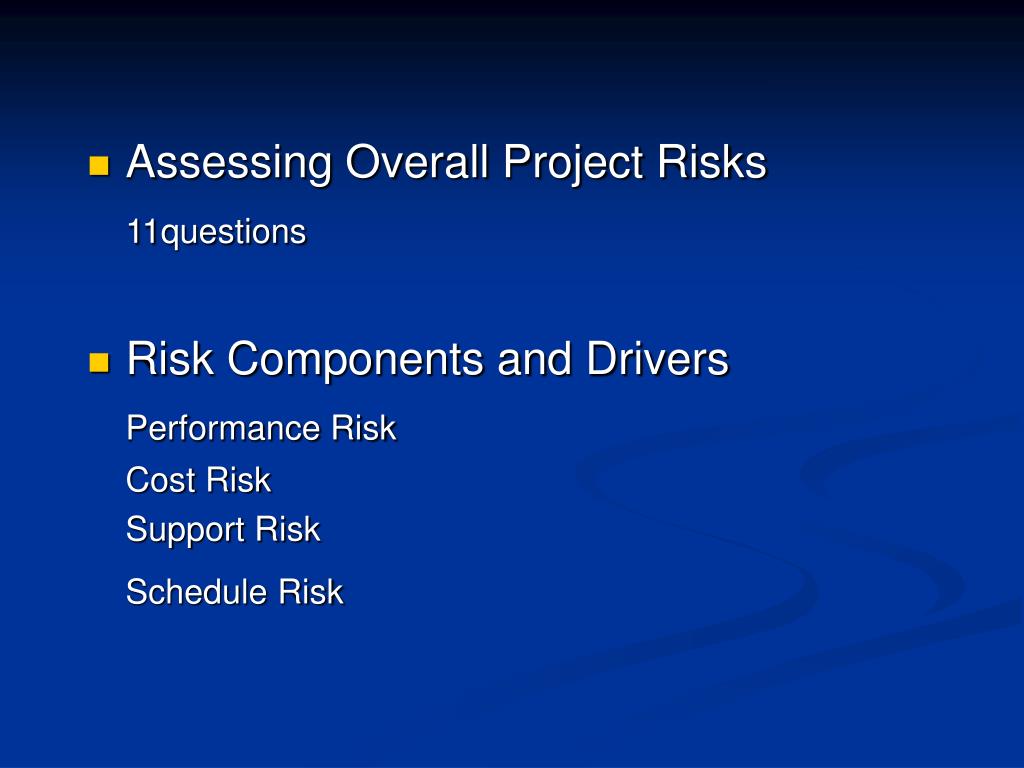 Assessing Overall Project Risks

11questions

Risk Components and Drivers

Performance Risk

Cost Risk

Support Risk

Schedule Risk